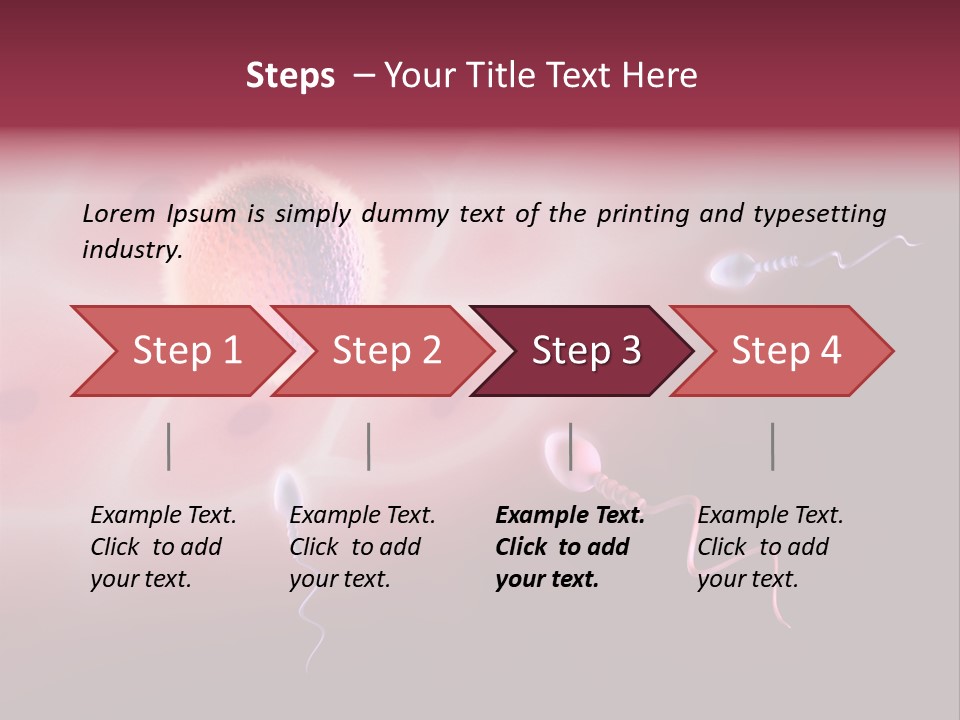 Steps – Your Title Text Here

Lorem Ipsum is simply dummy text of the printing and typesetting industry.

Step 1

Step 2

Step 3

Step 4

Example Text. Click to add your text.

Example Text. Click to add your text.

Example Text. Click to add your text.

Example Text. Click to add your text.